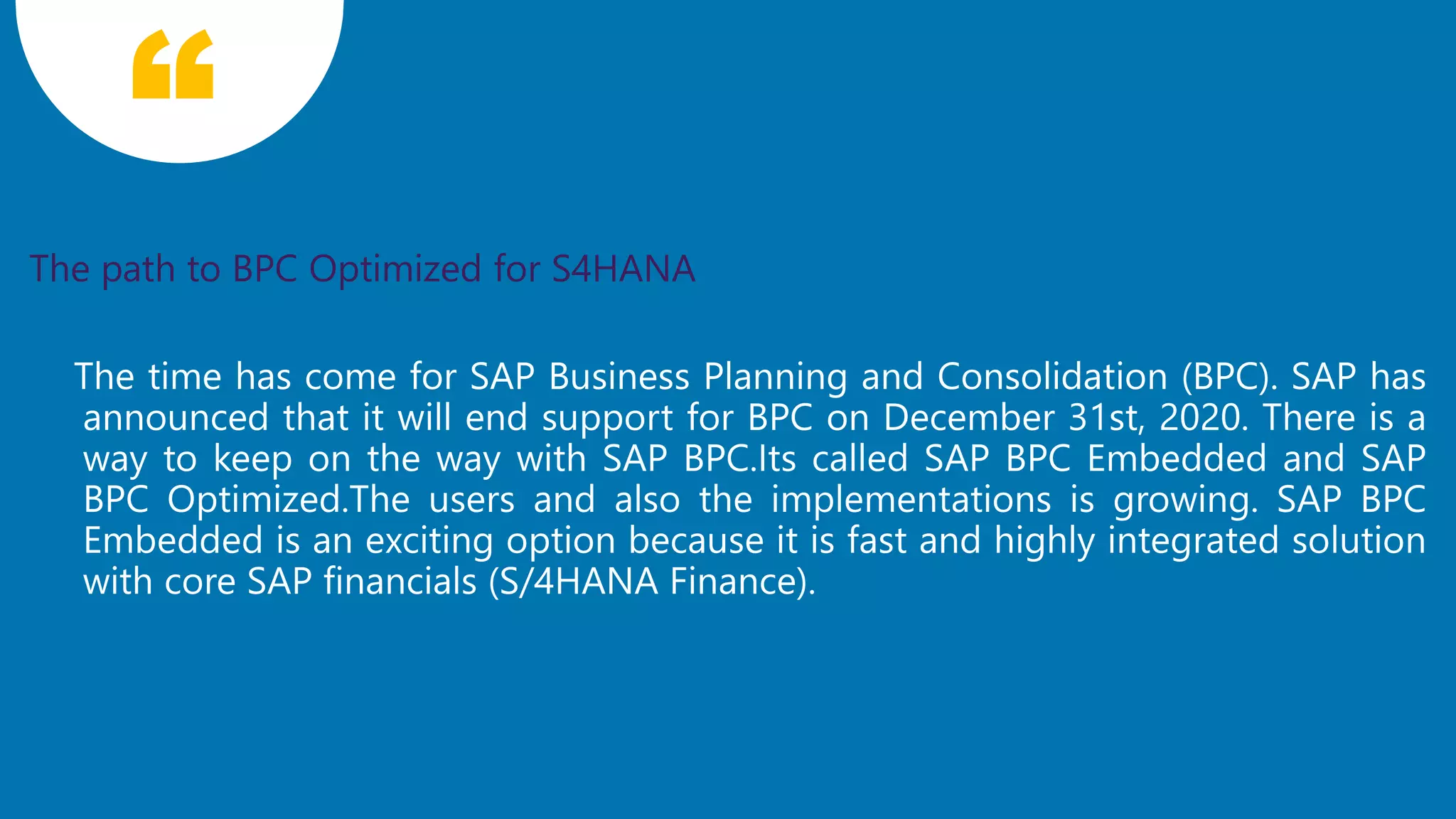 “

The path to BPC Optimized for S4HANA

The time has come for SAP Business Planning and Consolidation (BPC). SAP has announced that it will end support for BPC on December 31st, 2020. There is a way to keep on the way with SAP BPC.Its called SAP BPC Embedded and SAP BPC Optimized.The users and also the implementations is growing. SAP BPC Embedded is an exciting option because it is fast and highly integrated solution with core SAP financials (S/4HANA Finance).